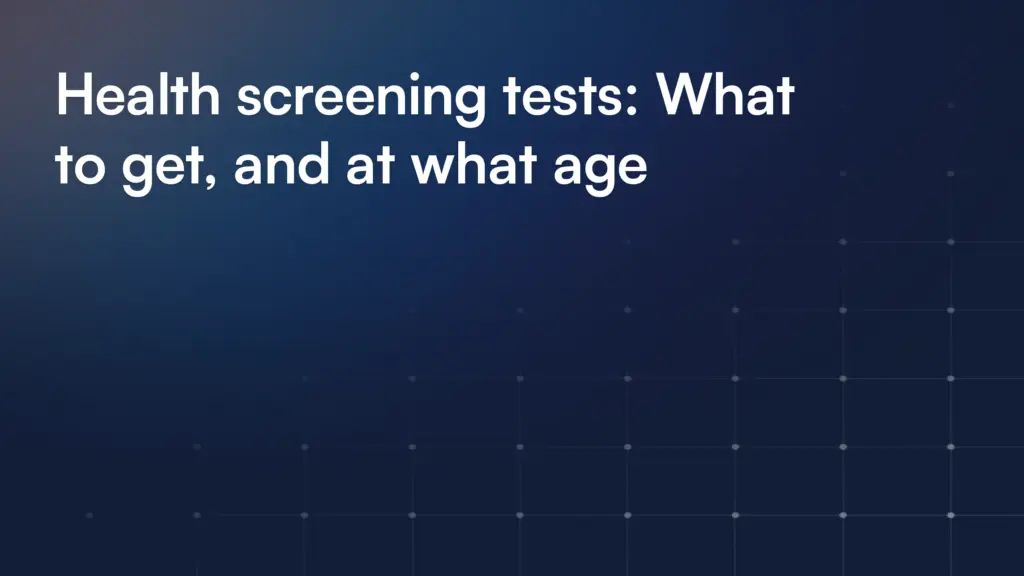 Health screening tests: What to get, and at what age